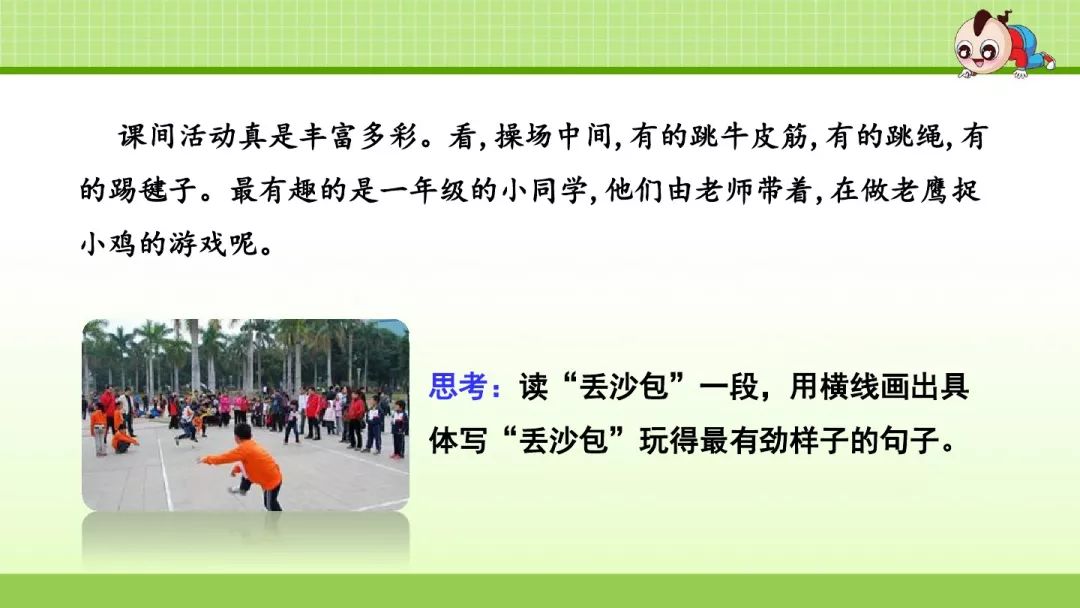 课间活动真是丰富多彩。看，操场中间，有的跳牛皮筋，有的跳绳，有的踢毽子。最有趣的是一年级的小同学，他们由老师带着，在做老鹰捉小鸡的游戏呢。

思考：读“丢沙包”一段，用横线画出具体写“丢沙包”玩得最有劲样子的句子。